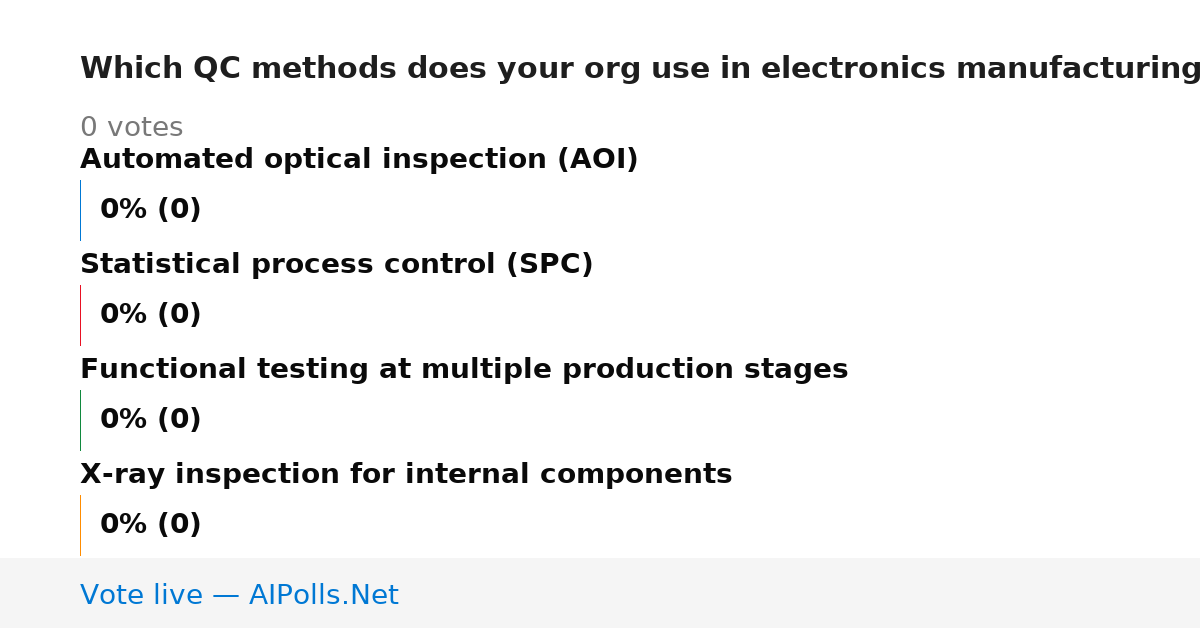 Which QC methods does your org use in electronics manufacturing

0 votes

Automated optical inspection (AOI)

0% (0)

Statistical process control (SPC)

0% (0)

Functional testing at multiple production stages

0% (0)

X-ray inspection for internal components

0% (0)

Vote live — AIPolls.Net